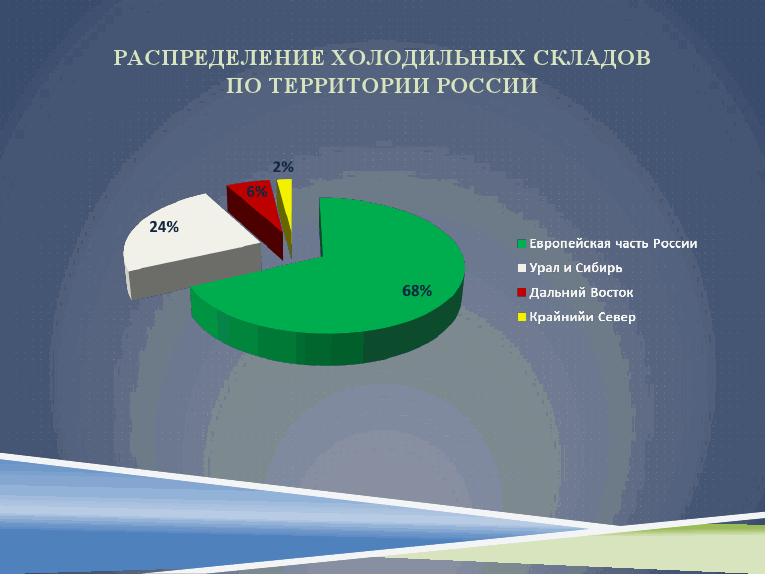 РАСПРЕДЕЛЕНИЕ ХОЛОДИЛЬНЫХ СКЛАДОВ ПО ТЕРРИТОРИИ РОССИИ

2%
6%
24%
68%

Европейская часть России
Урал и Сибирь
Дальний Восток
Крайнийи Север